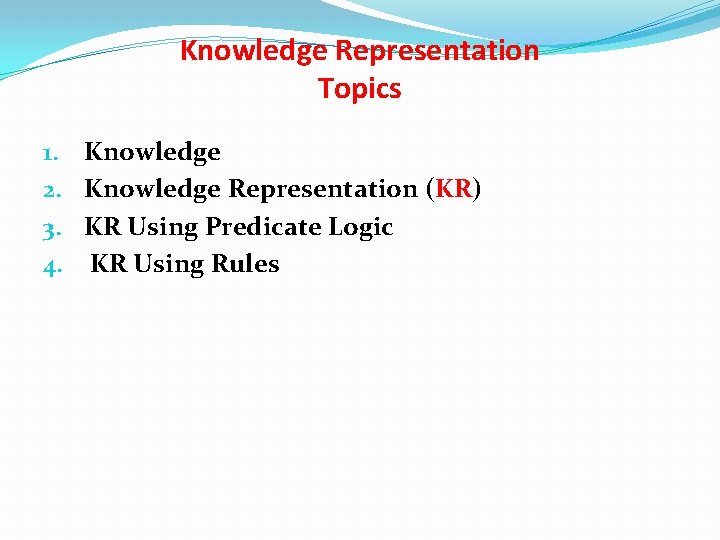 Knowledge Representation
Topics

1. Knowledge
2. Knowledge Representation (KR)
3. KR Using Predicate Logic
4. KR Using Rules